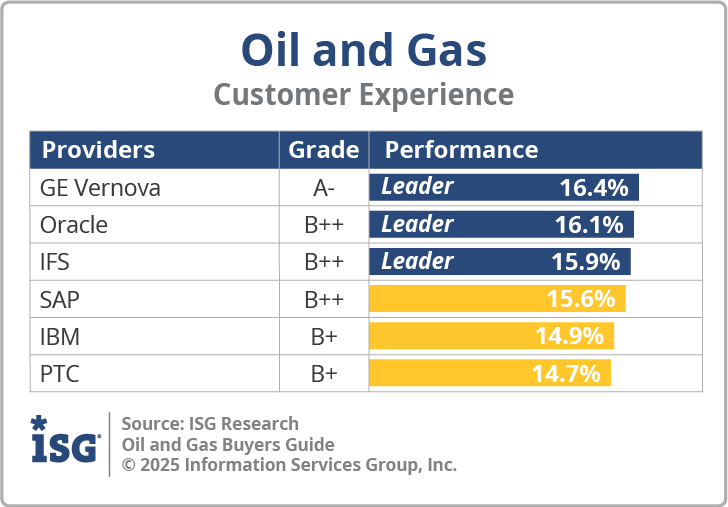 Oil and Gas
Customer Experience

| Providers | Grade | Performance |
|---|---|---|
| GE Vernova | A- | Leader 16.4% |
| Oracle | B++ | Leader 16.1% |
| IFS | B++ | Leader 15.9% |
| SAP | B++ | 15.6% |
| IBM | B+ | 14.9% |
| PTC | B+ | 14.7% |

ISG

Source: ISG Research
Oil and Gas Buyers Guide
© 2025 Information Services Group, Inc.